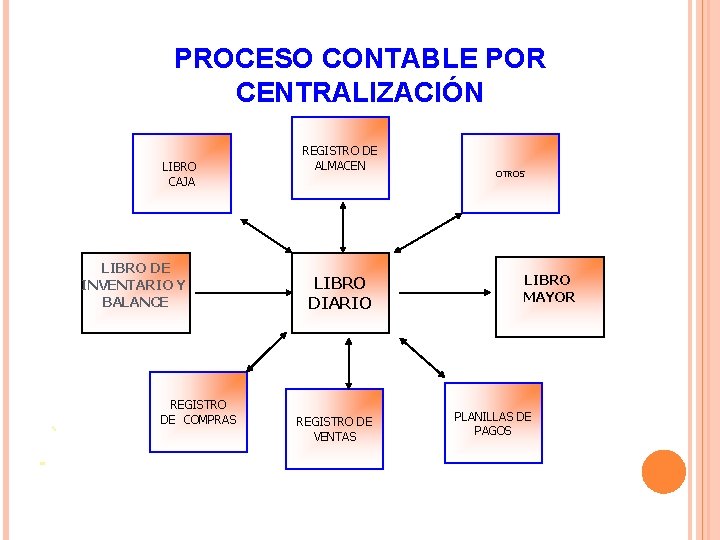 PROCESO CONTABLE POR CENTRALIZACIÓN

LIBRO CAJA

REGISTRO DE ALMACEN

OTROS

LIBRO DE INVENTARIO Y BALANCE

LIBRO DIARIO

LIBRO MAYOR

REGISTRO DE COMPRAS

REGISTRO DE VENTAS

PLANILLAS DE PAGOS